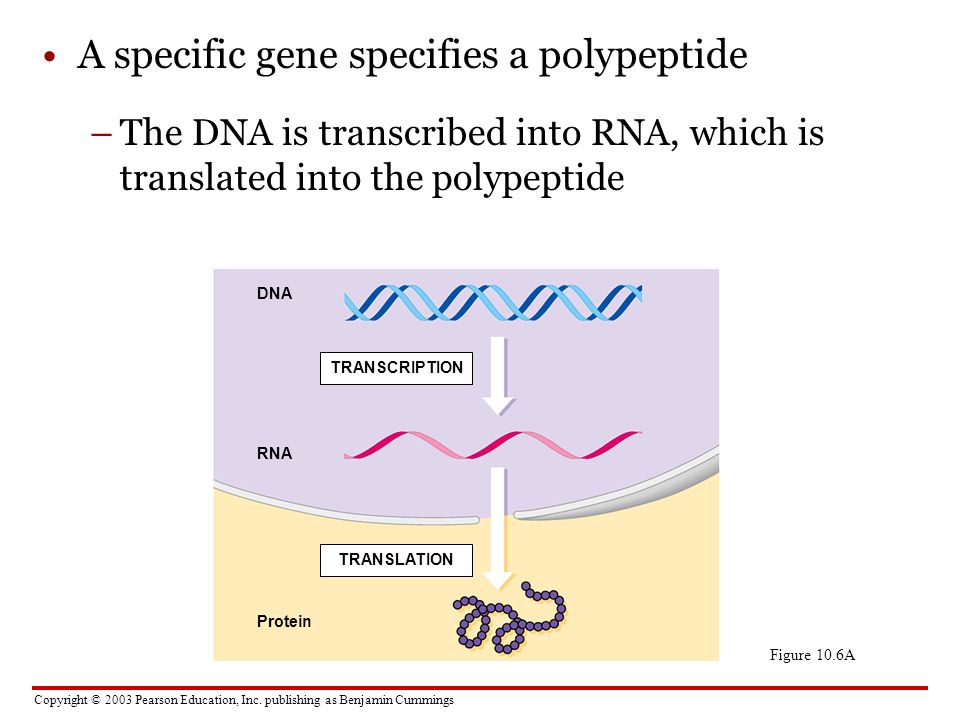 • A specific gene specifies a polypeptide

– The DNA is transcribed into RNA, which is translated into the polypeptide

DNA

TRANSCRIPTION

RNA

TRANSLATION

Protein

Figure 10.6A

Copyright © 2003 Pearson Education, Inc. publishing as Benjamin Cummings